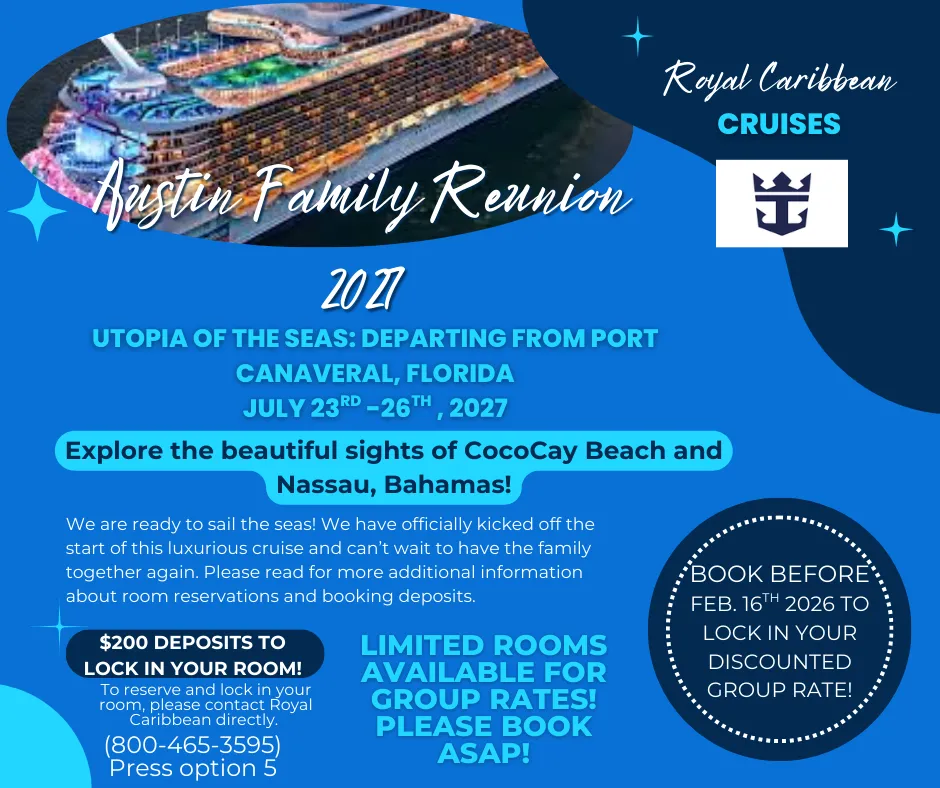 Royal Caribbean
CRUISES

Austin Family Reunion

2027

UTOPIA OF THE SEAS: DEPARTING FROM PORT CANAVERAL, FLORIDA
JULY 23$^{RD}$ -26$^{TH}$ , 2027

Explore the beautiful sights of CocoCay Beach and Nassau, Bahamas!

We are ready to sail the seas! We have officially kicked off the start of this luxurious cruise and can't wait to have the family together again. Please read for more additional information about room reservations and booking deposits.

$200 DEPOSITS TO LOCK IN YOUR ROOM!

To reserve and lock in your room, please contact Royal Caribbean directly.
(800-465-3595)
Press option 5

LIMITED ROOMS AVAILABLE FOR GROUP RATES! PLEASE BOOK ASAP!

BOOK BEFORE FEB. 16$^{TH}$ 2026 TO LOCK IN YOUR DISCOUNTED GROUP RATE!